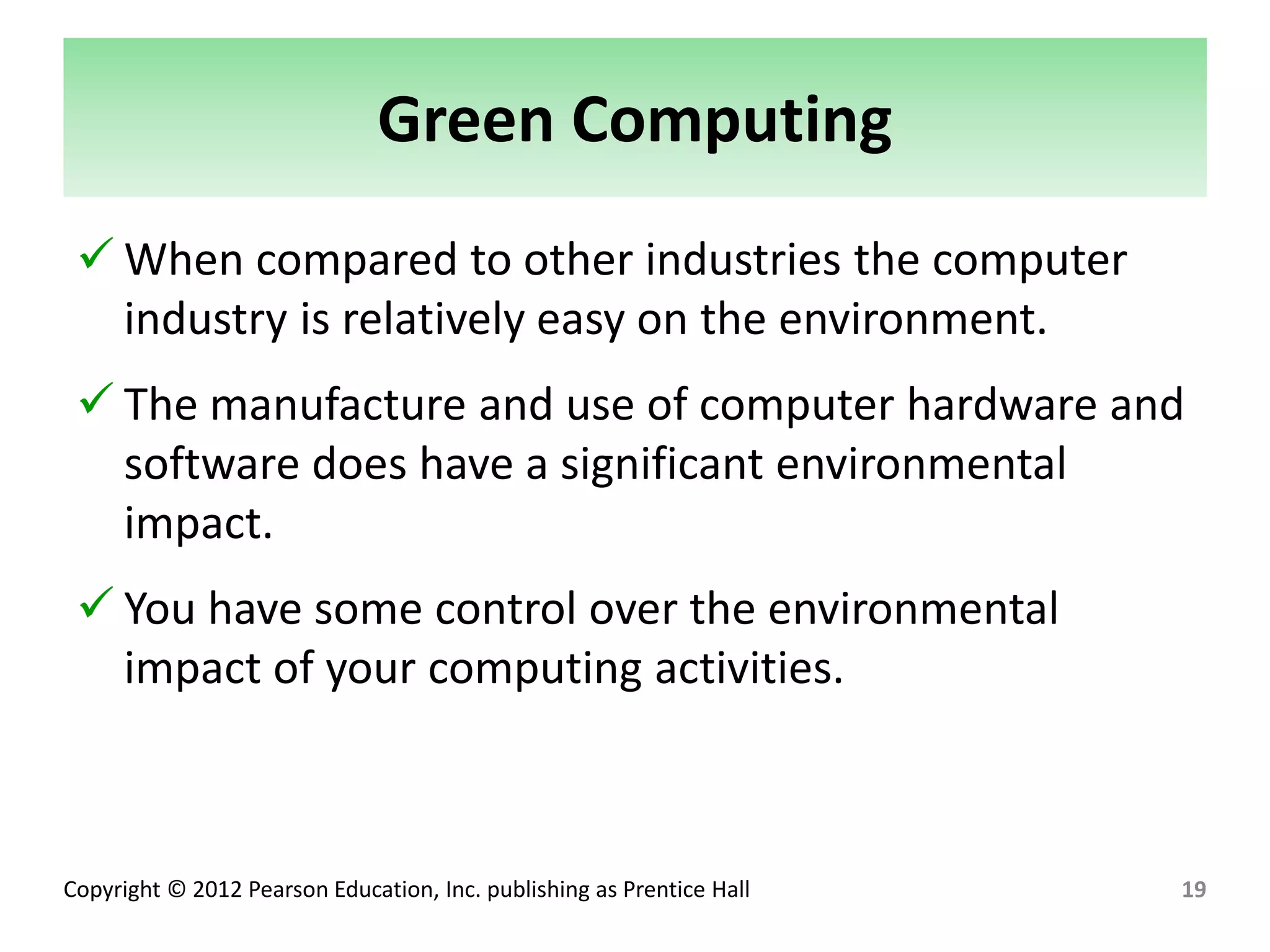 Green Computing

✓ When compared to other industries the computer industry is relatively easy on the environment.

✓ The manufacture and use of computer hardware and software does have a significant environmental impact.

✓ You have some control over the environmental impact of your computing activities.

Copyright © 2012 Pearson Education, Inc. publishing as Prentice Hall

19